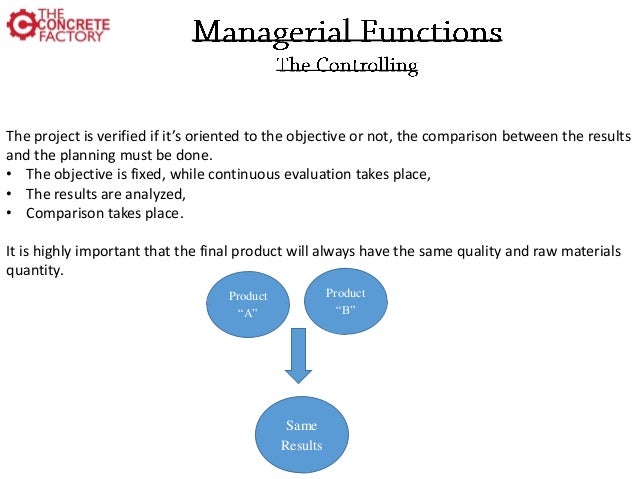 THE CONCRETE FACTORY

Managerial Functions
The Controlling

The project is verified if it's oriented to the objective or not, the comparison between the results and the planning must be done.
• The objective is fixed, while continuous evaluation takes place,
• The results are analyzed,
• Comparison takes place.

It is highly important that the final product will always have the same quality and raw materials quantity.

Product "A"

Product "B"

Same Results